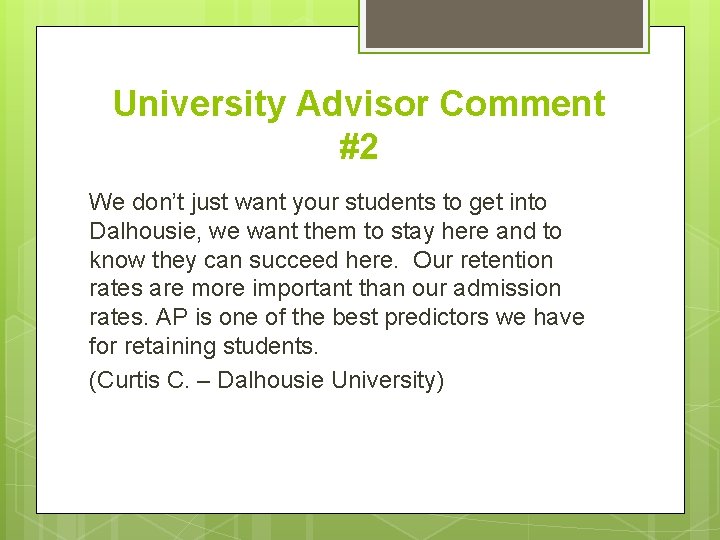 University Advisor Comment #2

We don’t just want your students to get into Dalhousie, we want them to stay here and to know they can succeed here.  Our retention rates are more important than our admission rates. AP is one of the best predictors we have for retaining students.

(Curtis C. – Dalhousie University)